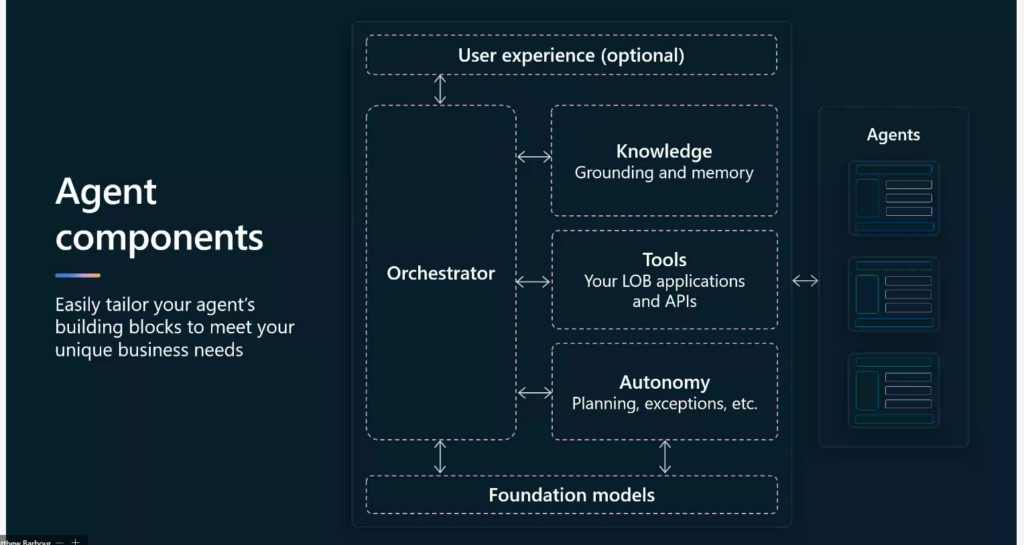 Agent components

Easily tailor your agent's building blocks to meet your unique business needs

User experience (optional)

Orchestrator

Knowledge
Grounding and memory

Tools
Your LOB applications and APIs

Autonomy
Planning, exceptions, etc.

Foundation models

Agents

tthew Barbour